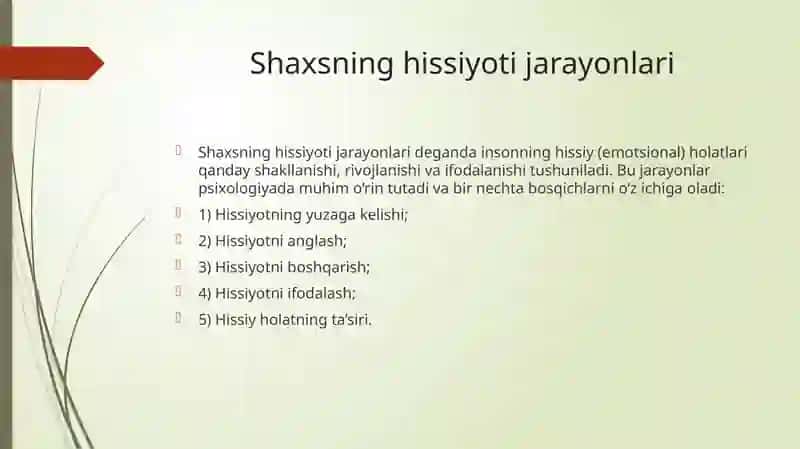 Shaxsning hissiyoti jarayonlari

Shaxsning hissiyoti jarayonlari deganda insonning hissiy (emotsional) holatlari qanday shakllanishi, rivojlanishi va ifodalanishi tushuniladi. Bu jarayonlar psixologiyada muhim o'rin tutadi va bir nechta bosqichlarni o'z ichiga oladi:

1) Hissiyotning yuzaga kelishi;

2) Hissiyotni anglash;

3) Hissiyotni boshqarish;

4) Hissiyotni ifodalash;

5) Hissiy holatning ta'siri.